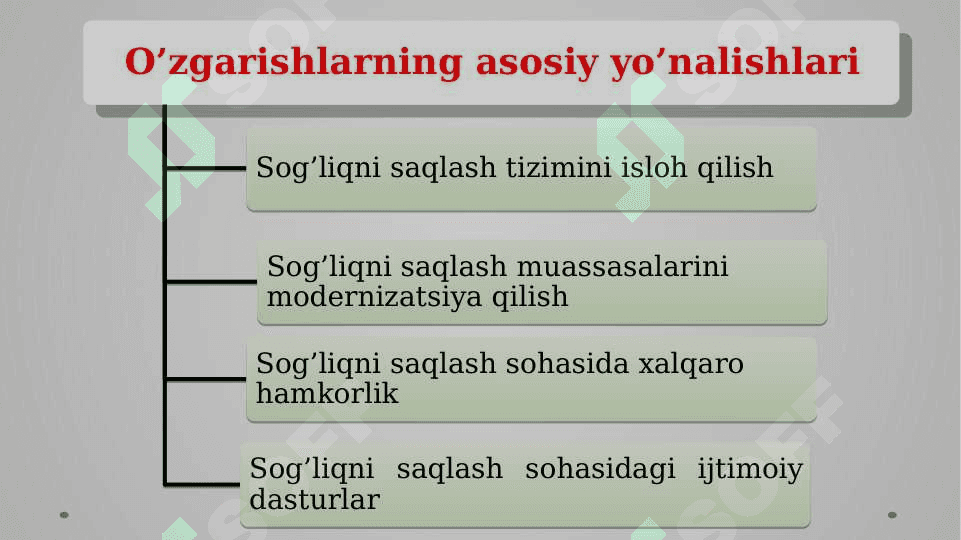 O’zgarishlarning asosiy yo’nalishlari

Sog’liqni saqlash tizimini isloh qilish

Sog’liqni saqlash muassasalarini modernizatsiya qilish

Sog’liqni saqlash sohasida xalqaro hamkorlik

Sog’liqni saqlash sohasidagi ijtimoiy dasturlar